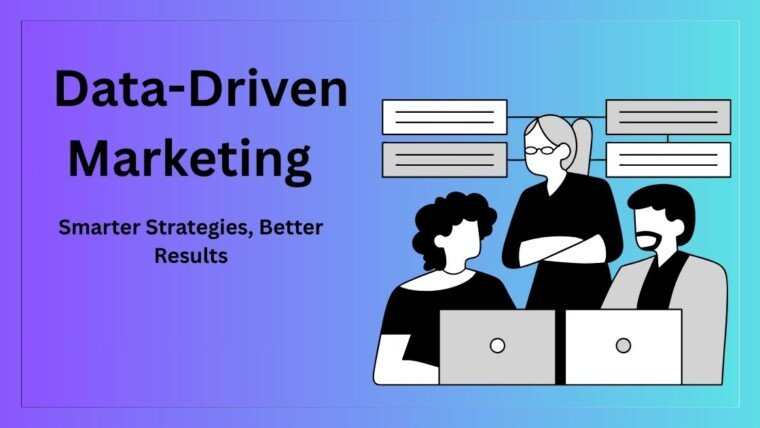 Data-Driven Marketing

Smarter Strategies, Better Results